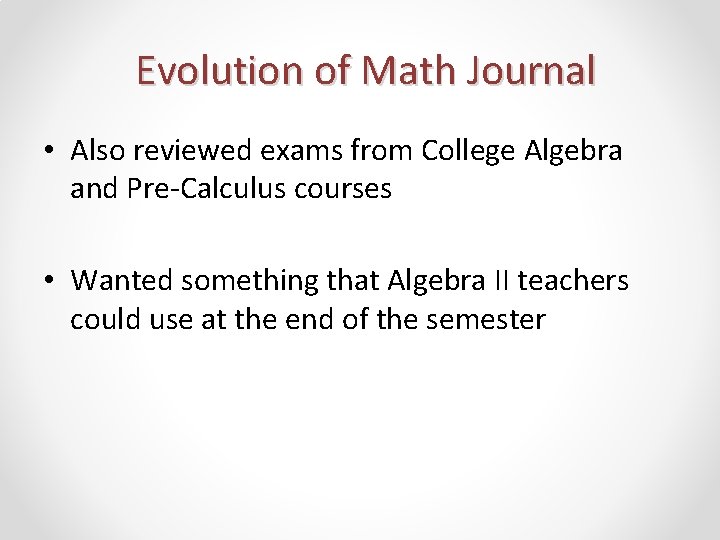 Evolution of Math Journal

• Also reviewed exams from College Algebra and Pre-Calculus courses

• Wanted something that Algebra II teachers could use at the end of the semester